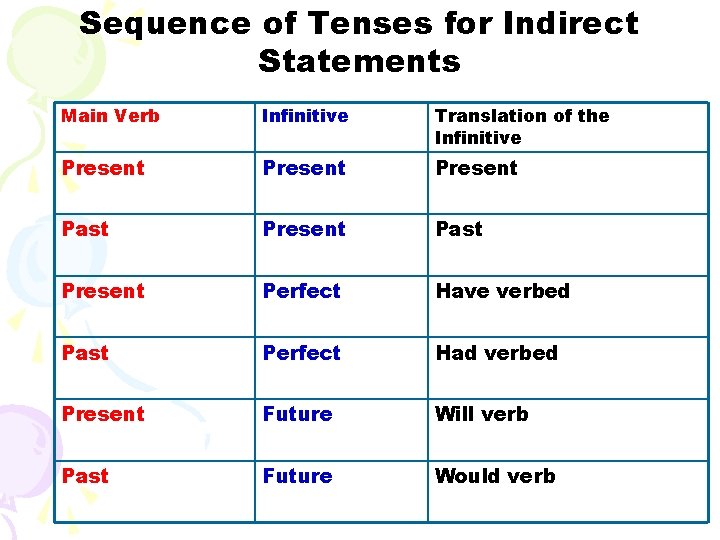 Sequence of Tenses for Indirect Statements

| Main Verb | Infinitive | Translation of the Infinitive |
|---|---|---|
| Present | Present | Present |
| Past | Present | Past |
| Present | Perfect | Have verbed |
| Past | Perfect | Had verbed |
| Present | Future | Will verb |
| Past | Future | Would verb |